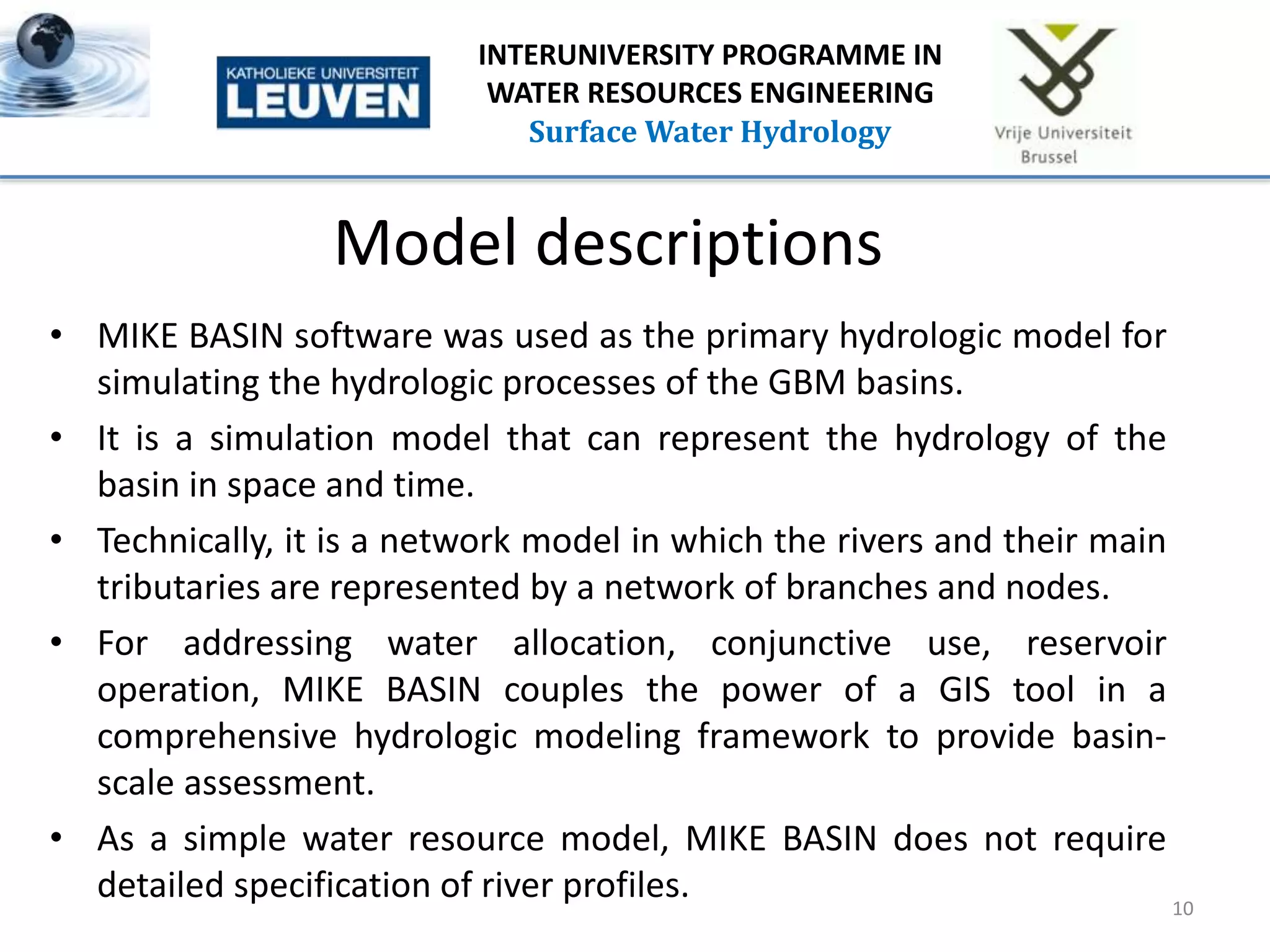 KATHOLIEKE UNIVERSITEIT
LEUVEN

INTERUNIVERSITY PROGRAMME IN
WATER RESOURCES ENGINEERING
Surface Water Hydrology

Vrije Universiteit
Brussel

Model descriptions

• MIKE BASIN software was used as the primary hydrologic model for simulating the hydrologic processes of the GBM basins.

• It is a simulation model that can represent the hydrology of the basin in space and time.

• Technically, it is a network model in which the rivers and their main tributaries are represented by a network of branches and nodes.

• For addressing water allocation, conjunctive use, reservoir operation, MIKE BASIN couples the power of a GIS tool in a comprehensive hydrologic modeling framework to provide basin-scale assessment.

• As a simple water resource model, MIKE BASIN does not require detailed specification of river profiles.

10